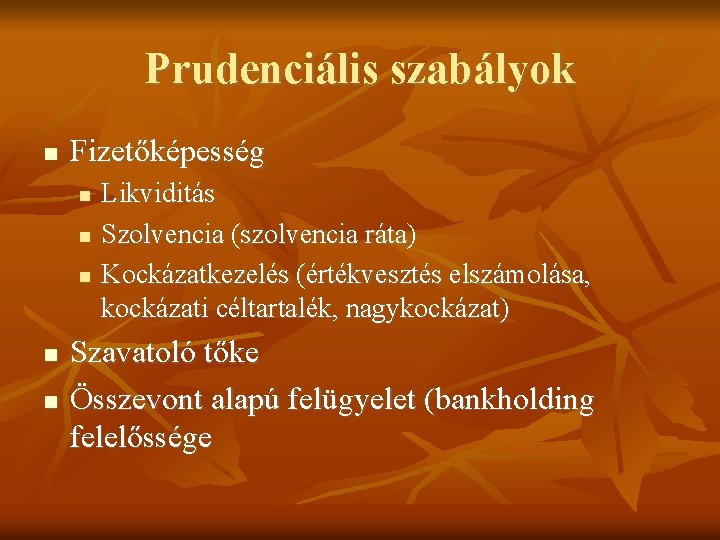 Prudenciális szabályok

- Fizetőképesség
  - Likviditás
  - Szolvencia (szolvencia ráta)
  - Kockázatkezelés (értékvesztés elszámolása, kockázati céltartalék, nagykockázat)
- Szavatoló tőke
- Összevont alapú felügyelet (bankholding felelőssége